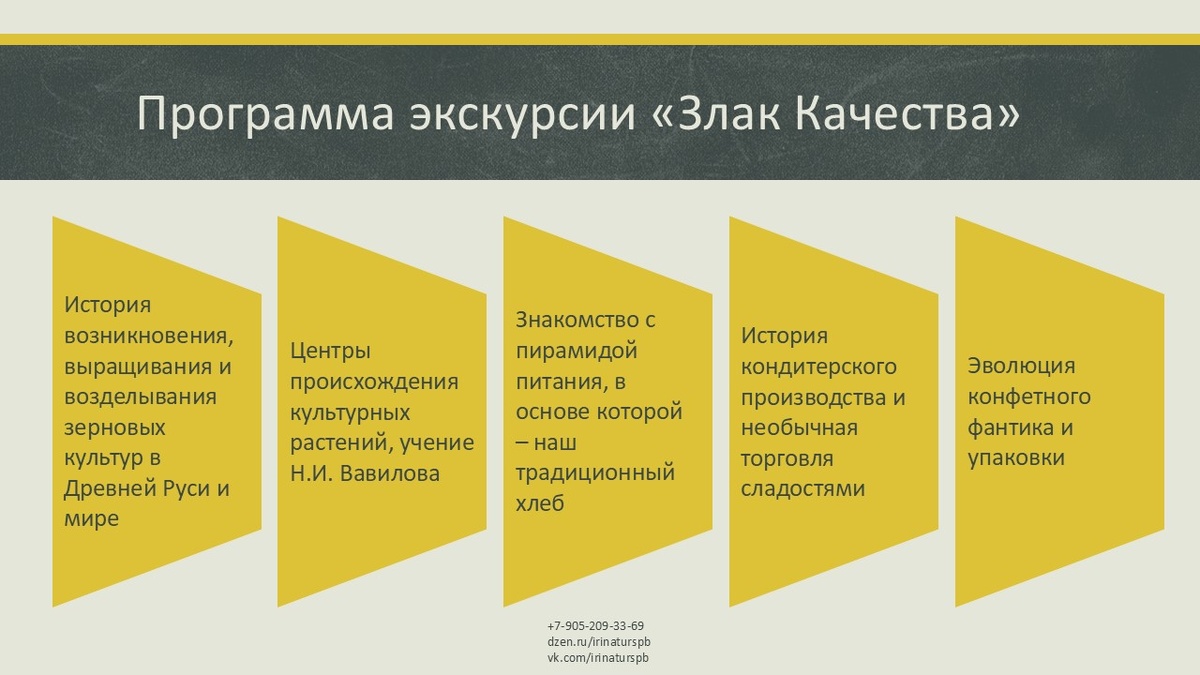 Программа экскурсии «Злак Качества»

История возникновения, выращивания и возделывания зерновых культур в Древней Руси и мире

Центры происхождения культурных растений, учение Н.И. Вавилова

Знакомство с пирамидой питания, в основе которой – наш традиционный хлеб

История кондитерского производства и необычная торговля сладостями

Эволюция конфетного фантика и упаковки

+7-905-209-33-69
dzen.ru/irinaturspb
vk.com/irinaturspb